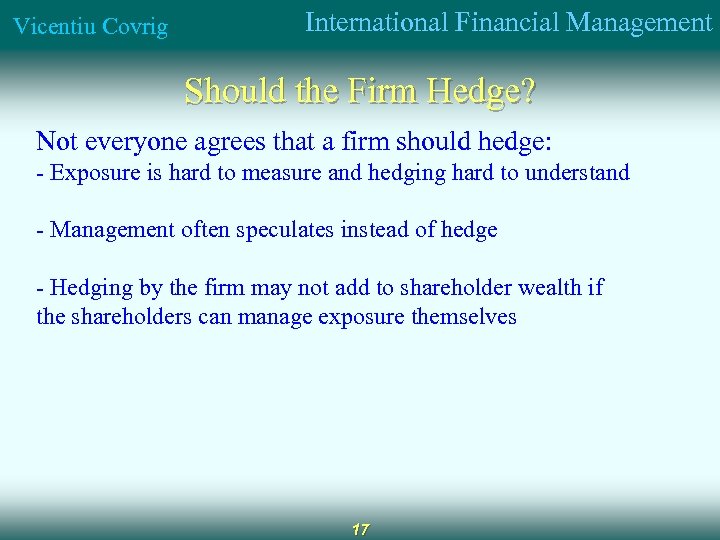 Vicentiu Covrig

International Financial Management

Should the Firm Hedge?

Not everyone agrees that a firm should hedge:
- Exposure is hard to measure and hedging hard to understand

- Management often speculates instead of hedge

- Hedging by the firm may not add to shareholder wealth if the shareholders can manage exposure themselves

17